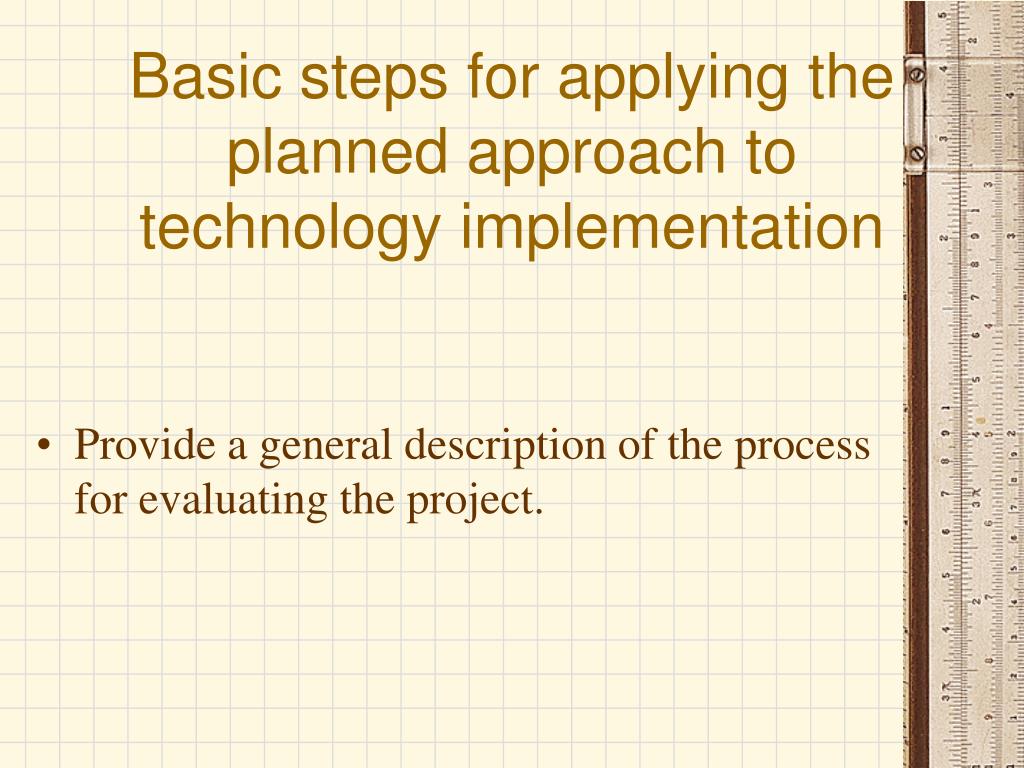 Basic steps for applying the planned approach to technology implementation

• Provide a general description of the process for evaluating the project.